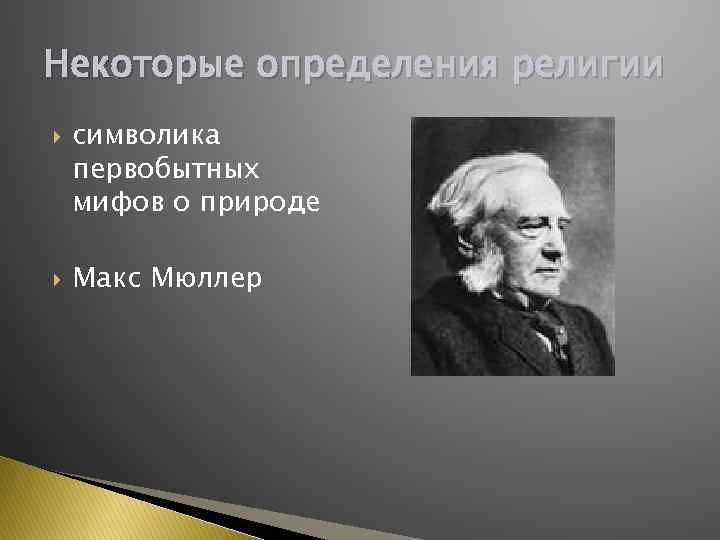 Некоторые определения религии

символика первобытных мифов о природе

Макс Мюллер